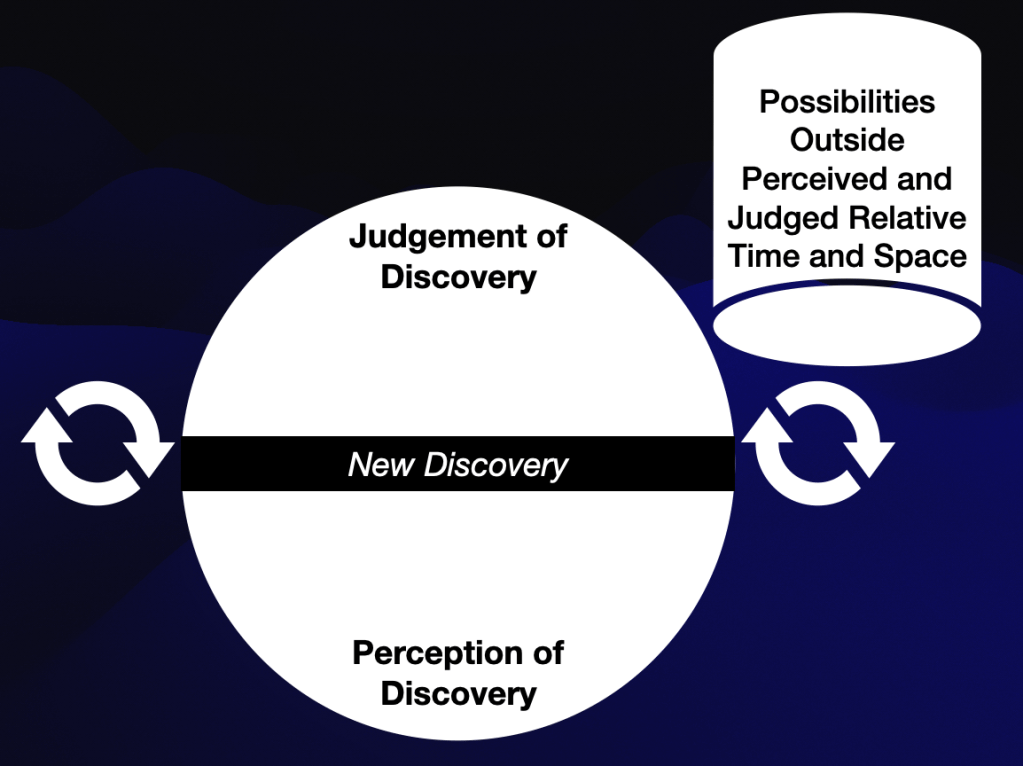 Possibilities Outside Perceived and Judged Relative Time and Space

Judgement of Discovery

New Discovery

Perception of Discovery